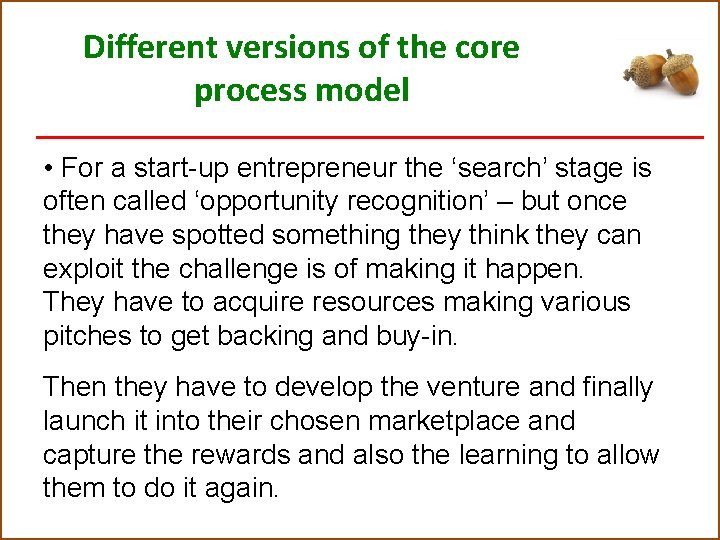 Different versions of the core process model

• For a start-up entrepreneur the ‘search’ stage is often called ‘opportunity recognition’ – but once they have spotted something they think they can exploit the challenge is of making it happen. They have to acquire resources making various pitches to get backing and buy-in.

Then they have to develop the venture and finally launch it into their chosen marketplace and capture the rewards and also the learning to allow them to do it again.